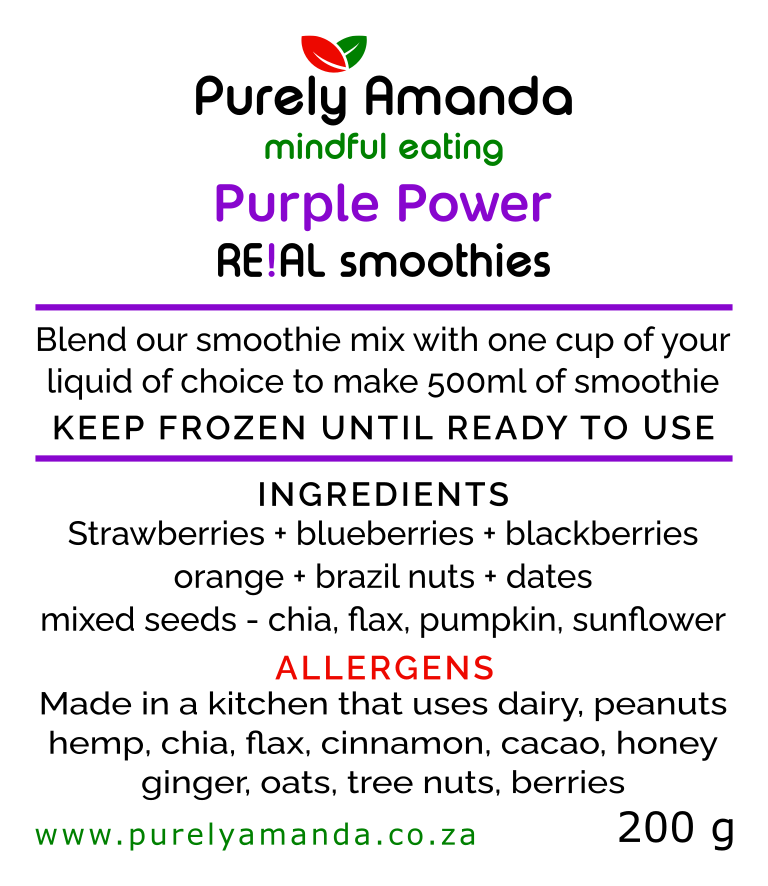 Purely Amanda
mindful eating
Purple Power
RE!AL smoothies

Blend our smoothie mix with one cup of your liquid of choice to make 500ml of smoothie
KEEP FROZEN UNTIL READY TO USE

INGREDIENTS
Strawberries + blueberries + blackberries
orange + brazil nuts + dates
mixed seeds - chia, flax, pumpkin, sunflower

ALLERGENS
Made in a kitchen that uses dairy, peanuts hemp, chia, flax, cinnamon, cacao, honey ginger, oats, tree nuts, berries

www.purelyamanda.co.za
200 g